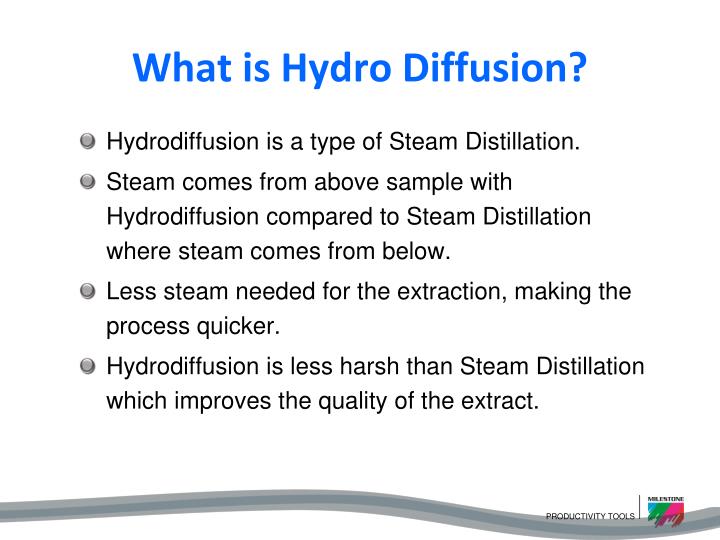 What is Hydro Diffusion?

Hydrodiffusion is a type of Steam Distillation.

Steam comes from above sample with Hydrodiffusion compared to Steam Distillation where steam comes from below.

Less steam needed for the extraction, making the process quicker.

Hydrodiffusion is less harsh than Steam Distillation which improves the quality of the extract.

PRODUCTIVITY TOOLS

MILESTONE